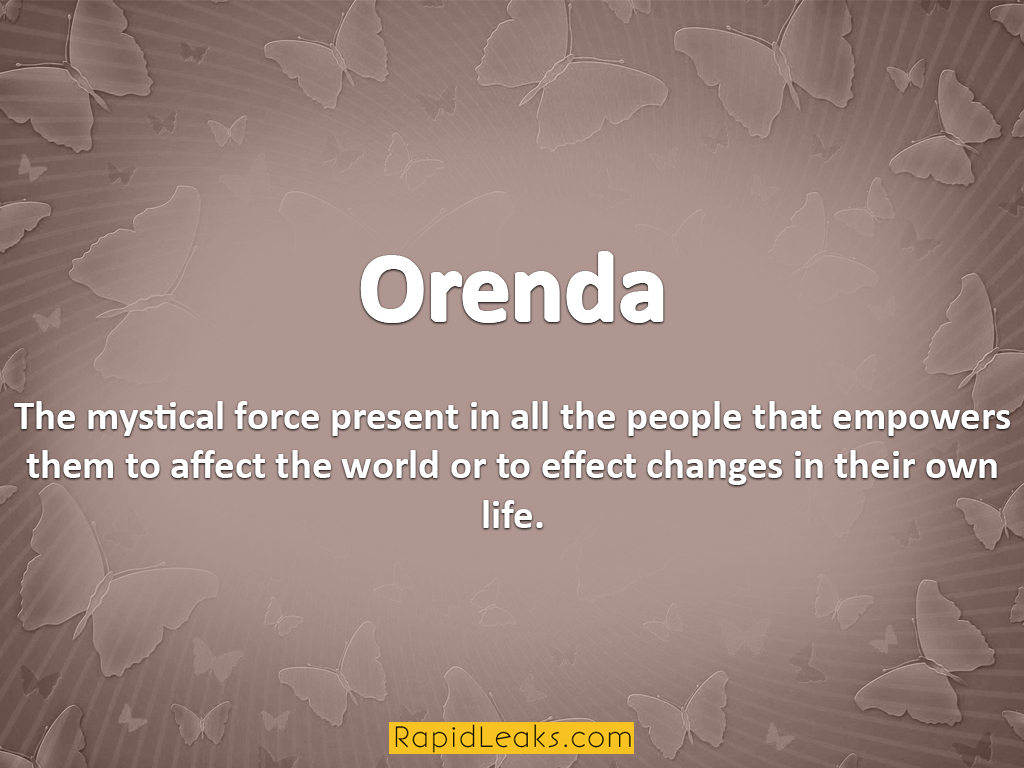 Orenda

The mystical force present in all the people that empowers them to affect the world or to effect changes in their own life.

RapidLeaks.com